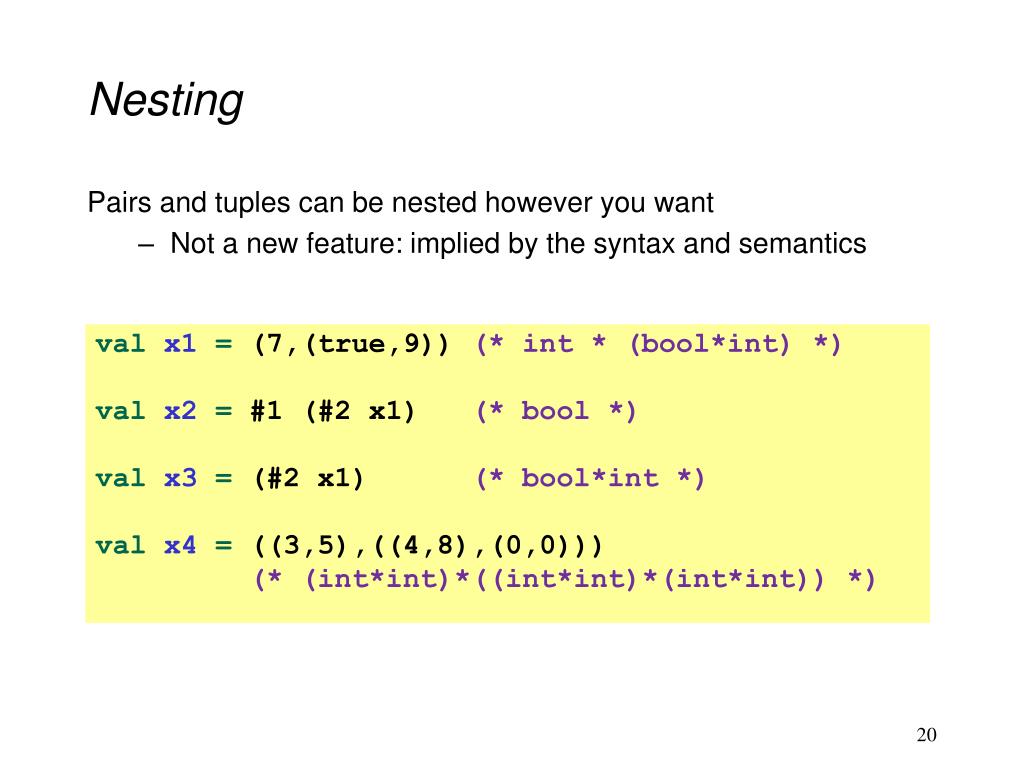 Nesting

Pairs and tuples can be nested however you want

– Not a new feature: implied by the syntax and semantics

val x1 = (7,(true,9)) (* int * (bool*int) *)

val x2 = #1 (#2 x1) (* bool *)

val x3 = (#2 x1) (* bool*int *)

val x4 = ((3,5),((4,8),(0,0)))
(* (int*int)*((int*int)*(int*int)) *)

20